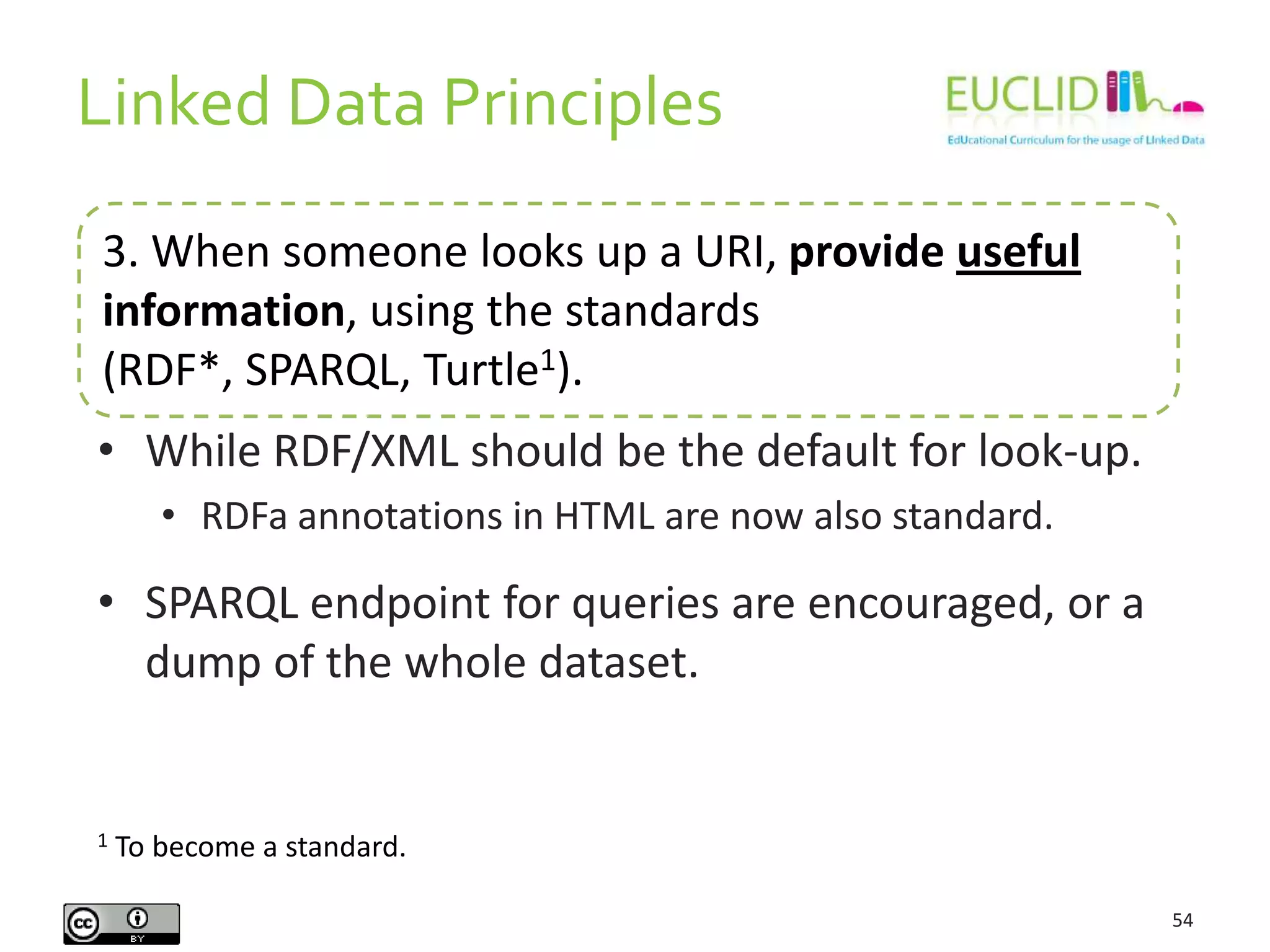 Linked Data Principles

EUCLID
EdUcational Curriculum for the usage of LInked Data

3. When someone looks up a URI, provide useful information, using the standards (RDF*, SPARQL, Turtle$^1$).

• While RDF/XML should be the default for look-up.
  • RDFa annotations in HTML are now also standard.

• SPARQL endpoint for queries are encouraged, or a dump of the whole dataset.

$^1$ To become a standard.

cc BY

54